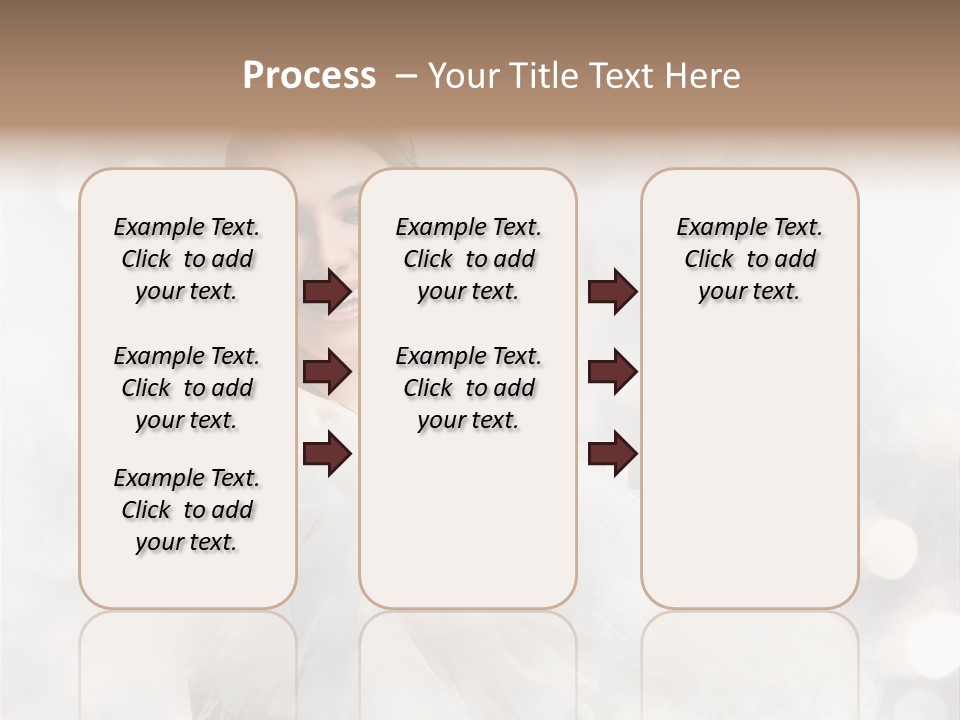 Process – Your Title Text Here

Example Text. Click to add your text.

Example Text. Click to add your text.

Example Text. Click to add your text.

Example Text. Click to add your text.

Example Text. Click to add your text.

Example Text. Click to add your text.